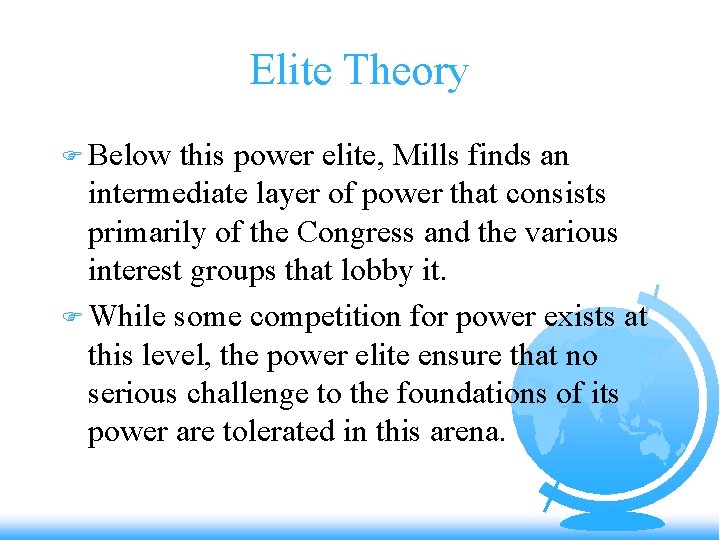 Elite Theory

Below this power elite, Mills finds an intermediate layer of power that consists primarily of the Congress and the various interest groups that lobby it.

While some competition for power exists at this level, the power elite ensure that no serious challenge to the foundations of its power are tolerated in this arena.